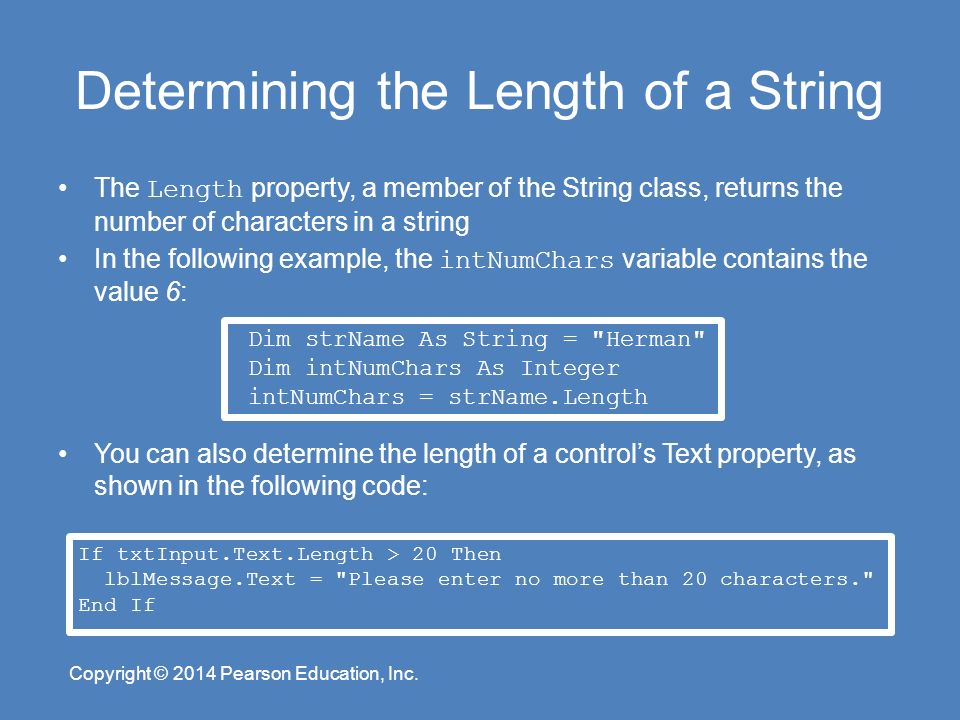 Determining the Length of a String

• The Length property, a member of the String class, returns the number of characters in a string

• In the following example, the intNumChars variable contains the value 6:

Dim strName As String = "Herman"
Dim intNumChars As Integer
intNumChars = strName.Length

• You can also determine the length of a control's Text property, as shown in the following code:

If txtInput.Text.Length > 20 Then
  lblMessage.Text = "Please enter no more than 20 characters."
End If

Copyright © 2014 Pearson Education, Inc.